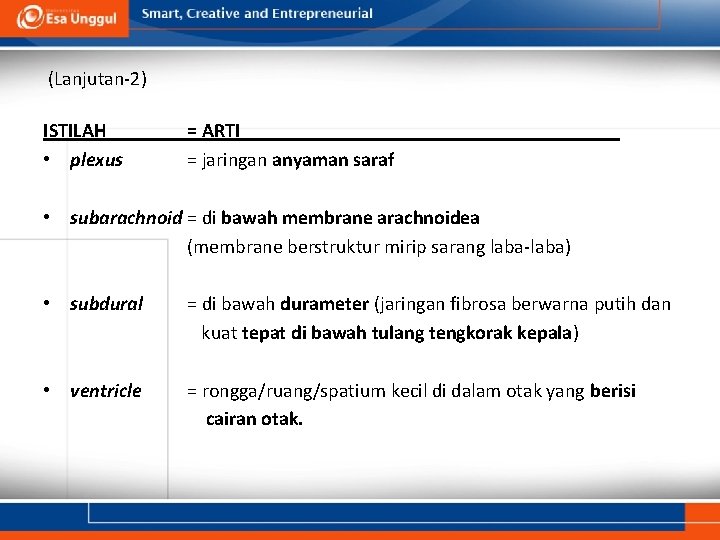 Esa Unggul

Smart, Creative and Entrepreneurial

(Lanjutan-2)

ISTILAH = ARTI

• plexus = jaringan anyaman saraf

• subarachnoid = di bawah membrane arachnoidea (membrane berstruktur mirip sarang laba-laba)

• subdural = di bawah durameter (jaringan fibrosa berwarna putih dan kuat tepat di bawah tulang tengkorak kepala)

• ventricle = rongga/ruang/spatium kecil di dalam otak yang berisi cairan otak.